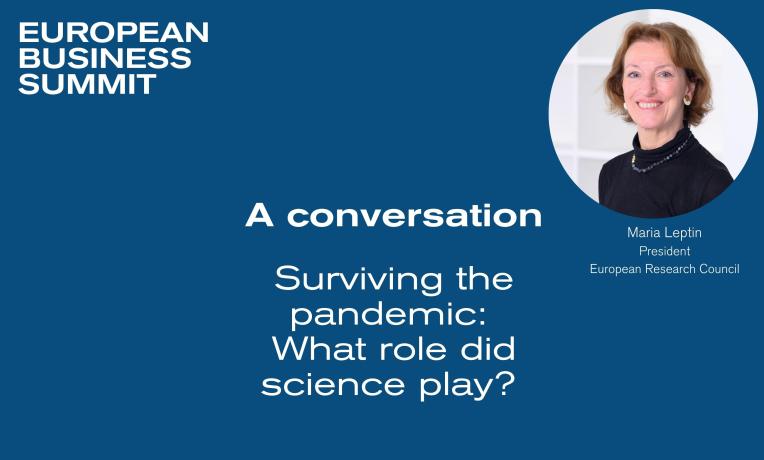 EUROPEAN BUSINESS SUMMIT

A conversation

Surviving the pandemic: What role did science play?

Maria Leptin
President
European Research Council